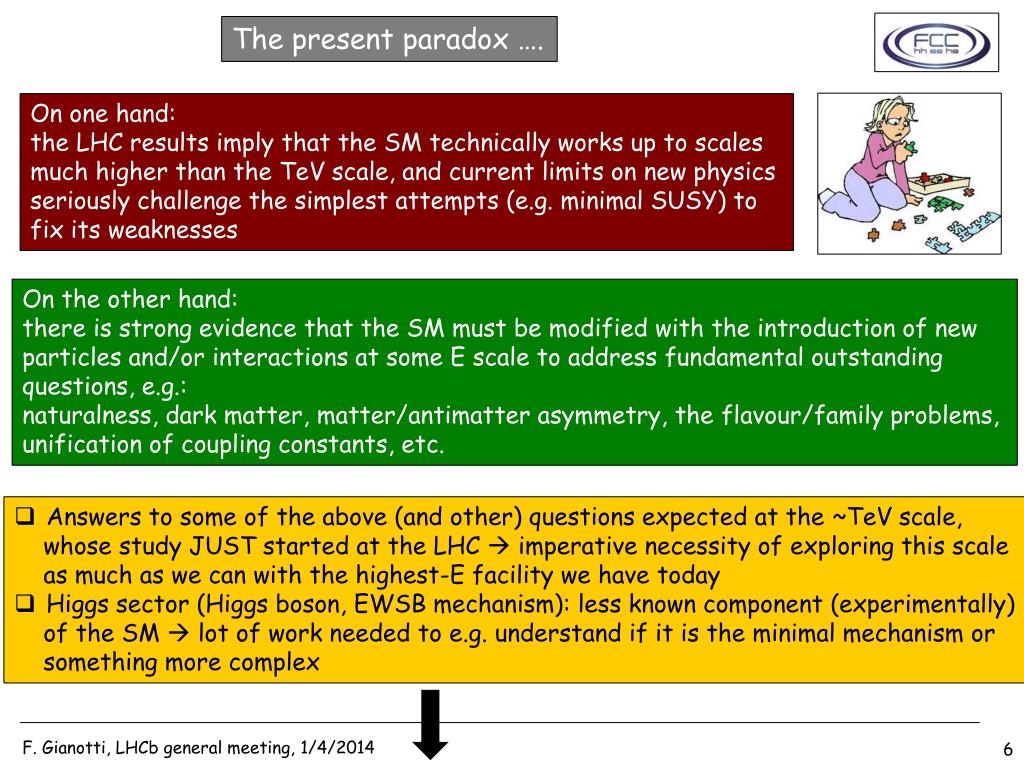 The present paradox ….

FCC
hh ee he

On one hand:
the LHC results imply that the SM technically works up to scales much higher than the TeV scale, and current limits on new physics seriously challenge the simplest attempts (e.g. minimal SUSY) to fix its weaknesses

On the other hand:
there is strong evidence that the SM must be modified with the introduction of new particles and/or interactions at some E scale to address fundamental outstanding questions, e.g.:
naturalness, dark matter, matter/antimatter asymmetry, the flavour/family problems, unification of coupling constants, etc.

❑ Answers to some of the above (and other) questions expected at the ~TeV scale, whose study JUST started at the LHC → imperative necessity of exploring this scale as much as we can with the highest-E facility we have today
❑ Higgs sector (Higgs boson, EWSB mechanism): less known component (experimentally) of the SM → lot of work needed to e.g. understand if it is the minimal mechanism or something more complex

F. Gianotti, LHCb general meeting, 1/4/2014

6